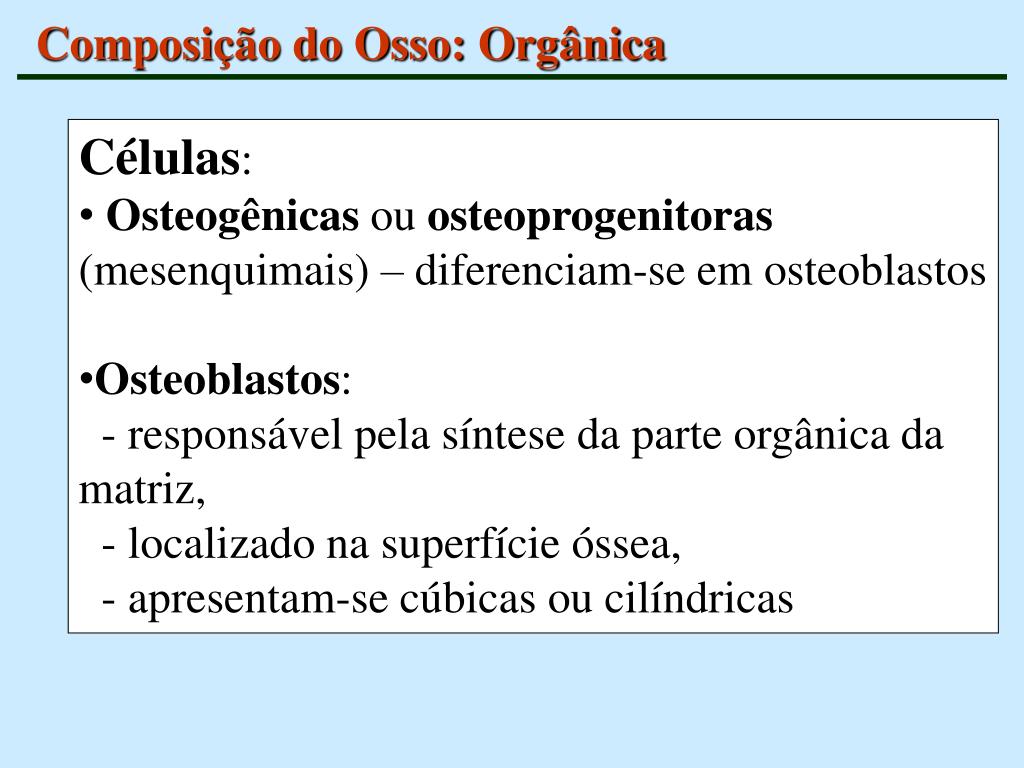 Composição do Osso: Orgânica

Células:
• Osteogênicas ou osteoprogenitoras (mesenquimais) – diferenciam-se em osteoblastos

•Osteoblastos:
- responsável pela síntese da parte orgânica da matriz,
- localizado na superfície óssea,
- apresentam-se cúbicas ou cilíndricas